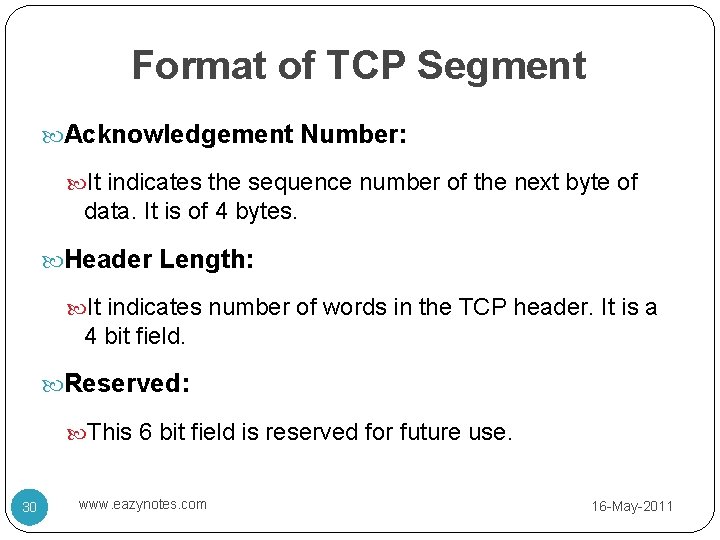 Format of TCP Segment

Acknowledgement Number:

It indicates the sequence number of the next byte of data. It is of 4 bytes.

Header Length:

It indicates number of words in the TCP header. It is a 4 bit field.

Reserved:

This 6 bit field is reserved for future use.

30

www.eazynotes.com

16-May-2011